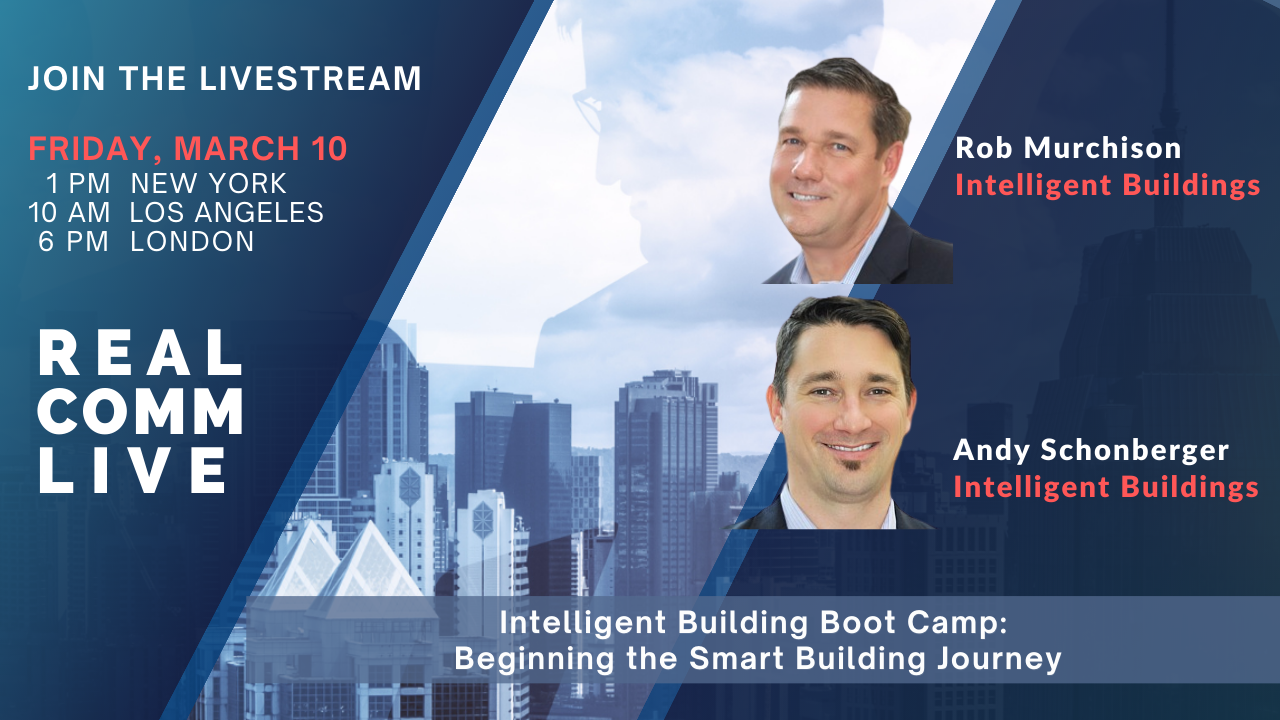 JOIN THE LIVESTREAM

FRIDAY, MARCH 10
1 PM NEW YORK
10 AM LOS ANGELES
6 PM LONDON

REAL COMM LIVE

Rob Murchison
Intelligent Buildings

Andy Schonberger
Intelligent Buildings

Intelligent Building Boot Camp: Beginning the Smart Building Journey